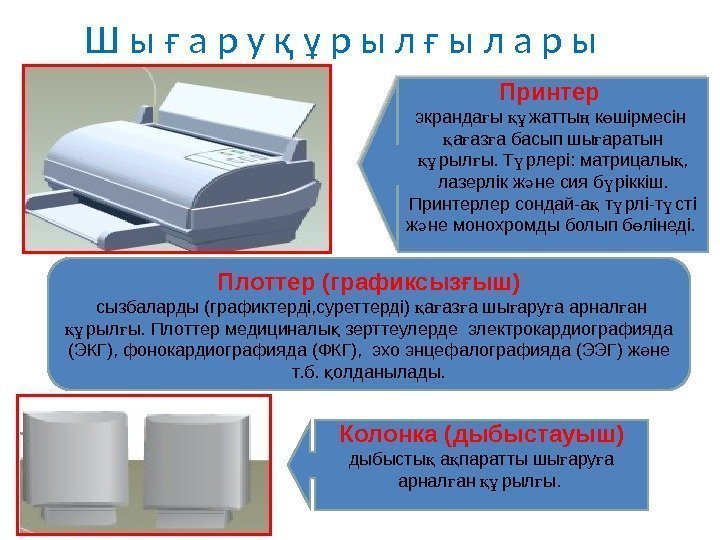 Шығару құрылғылары

Принтер
экрандағы құжаттың көшірмесін қағазға басып шығаратын құрылғы. Түрлері: матрицалық, лазерлік және сия бүріккіш. Принтерлер сондай-ақ түрлі-түсті және монохромды болып бөлінеді.

Плоттер (графиксызғыш)
сызбаларды (графиктерді,суреттерді) қағазға шығаруға арналған құрылғы. Плоттер медициналық зерттеулерде электрокардиографияда (ЭКГ), фонокардиографияда (ФКГ), эхо энцефалографияда (ЭЭГ) және т.б. қолданылады.

Колонка (дыбыстауыш)
дыбыстық ақпаратты шығаруға арналған құрылғы.